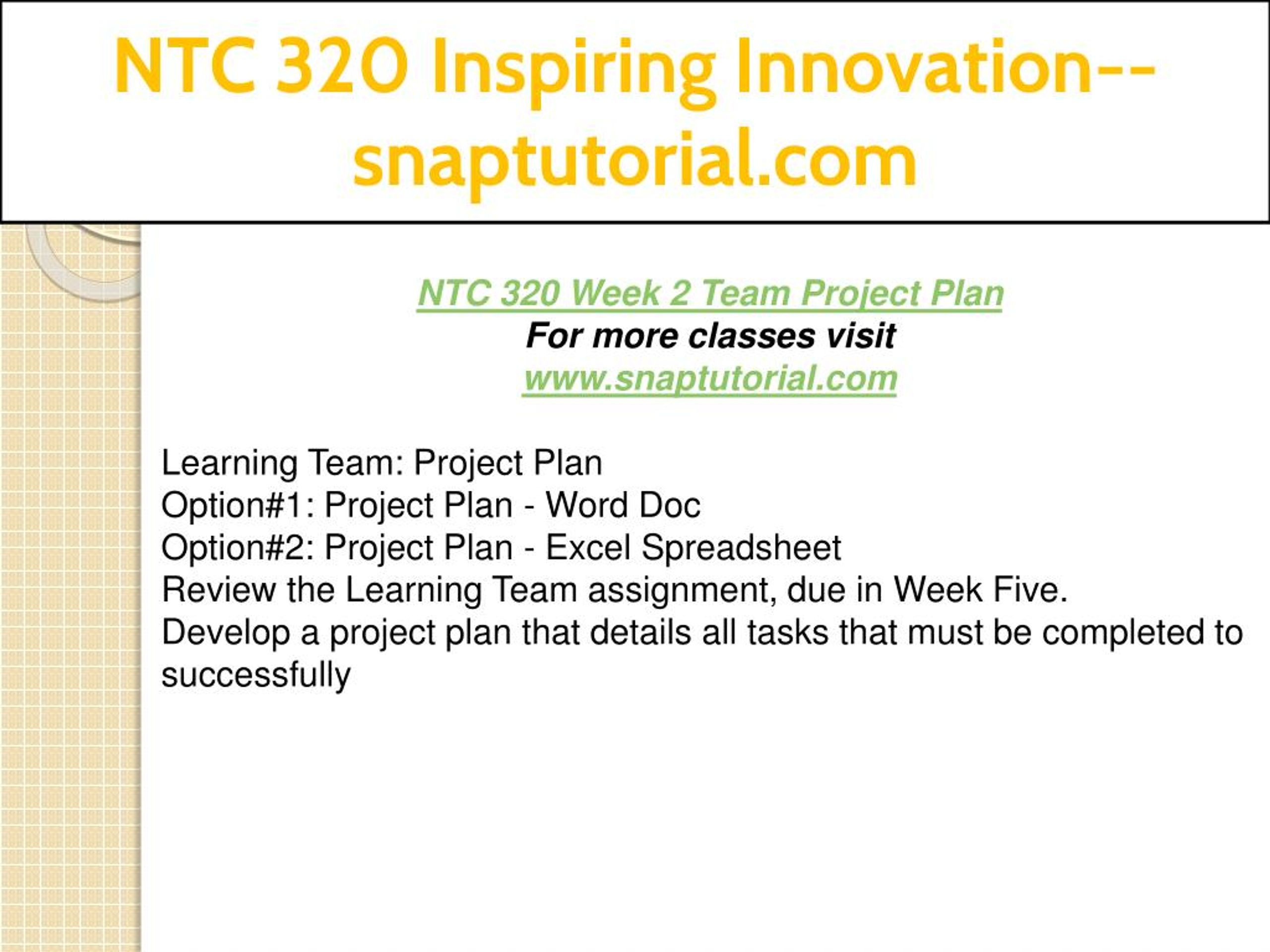 NTC 320 Inspiring Innovation--snaptutorial.com

NTC 320 Week 2 Team Project Plan
For more classes visit
www.snaptutorial.com

Learning Team: Project Plan
Option#1: Project Plan - Word Doc
Option#2: Project Plan - Excel Spreadsheet
Review the Learning Team assignment, due in Week Five.
Develop a project plan that details all tasks that must be completed to successfully